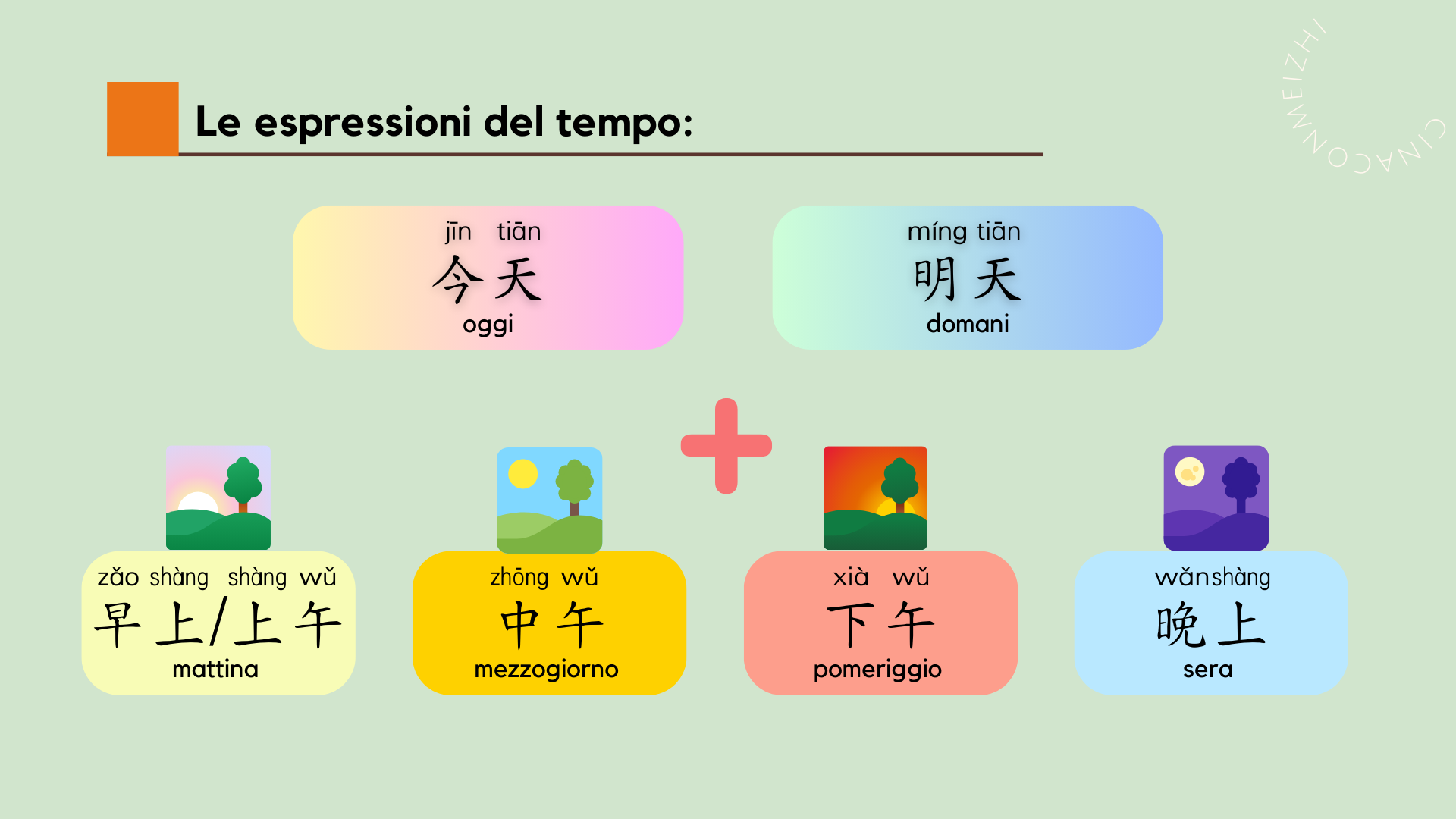 Le espressioni del tempo:

CINACONMEIZHI

jīn tiān
今天
oggi

míng tiān
明天
domani

+

zǎo shàng shàng wǔ
早上/上午
mattina

zhōng wǔ
中午
mezzogiorno

xià wǔ
下午
pomeriggio

wǎnshàng
晚上
sera